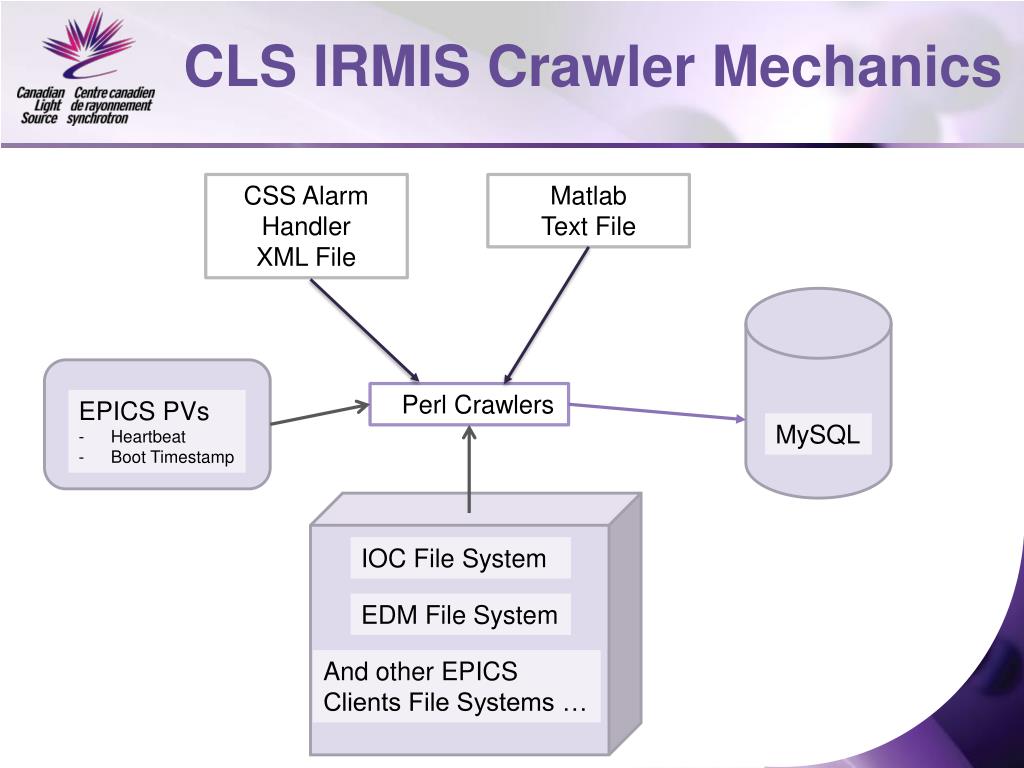 Canadian Light Source
Centre canadien de rayonnement synchrotron

CLS IRMIS Crawler Mechanics

CSS Alarm Handler XML File

Matlab Text File

EPICS PVs
- Heartbeat
- Boot Timestamp

Perl Crawlers

MySQL

IOC File System

EDM File System

And other EPICS Clients File Systems …